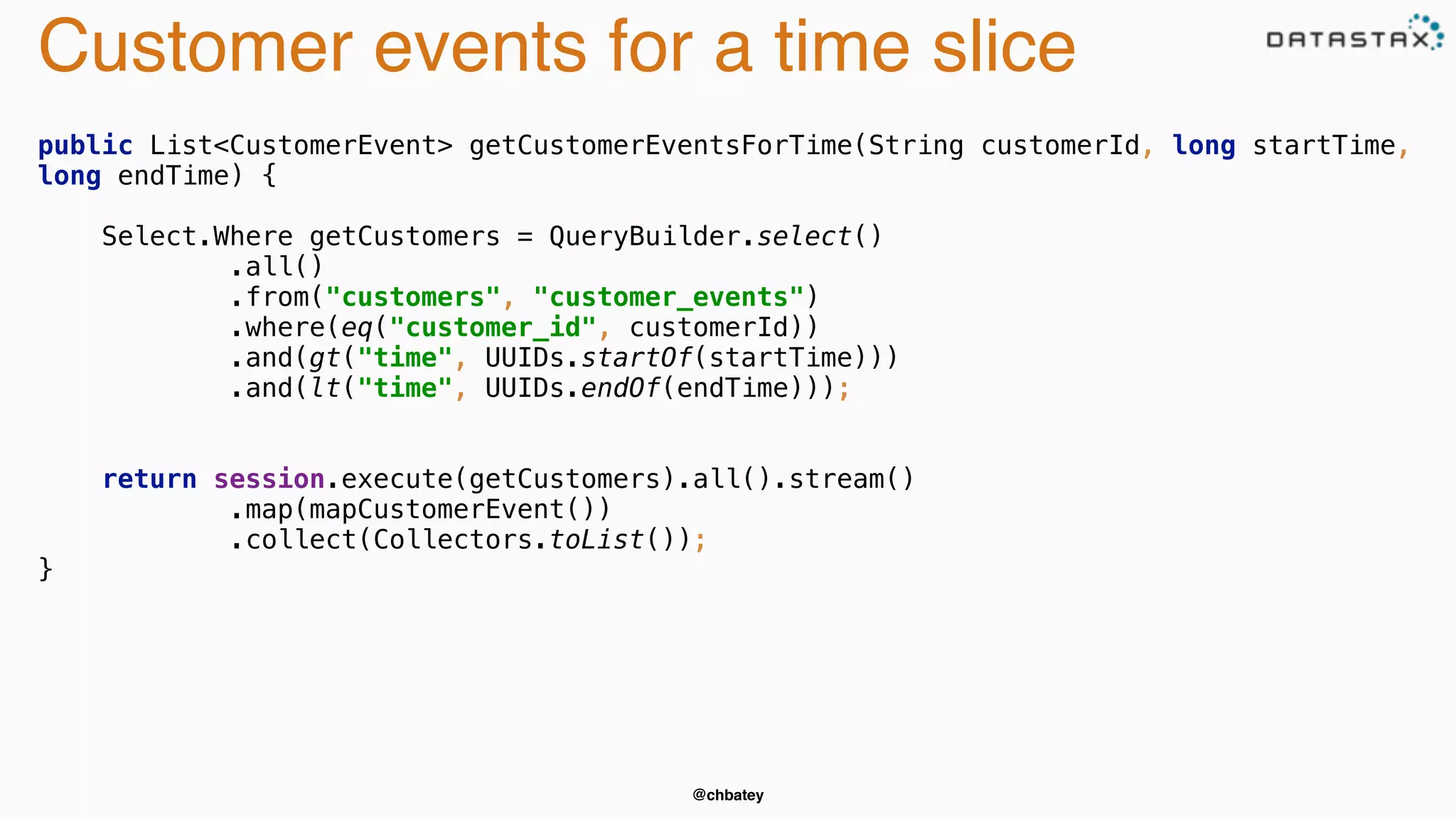 Customer events for a time slice

DATASTAX

public List<CustomerEvent> getCustomerEventsForTime(String customerId, long startTime, long endTime) {

    Select.Where getCustomers = QueryBuilder.select()
            .all()
            .from("customers", "customer_events")
            .where(eq("customer_id", customerId))
            .and(gt("time", UUIDs.startOf(startTime)))
            .and(lt("time", UUIDs.endOf(endTime)));


    return session.execute(getCustomers).all().stream()
            .map(mapCustomerEvent())
            .collect(Collectors.toList());
}

@chbatey